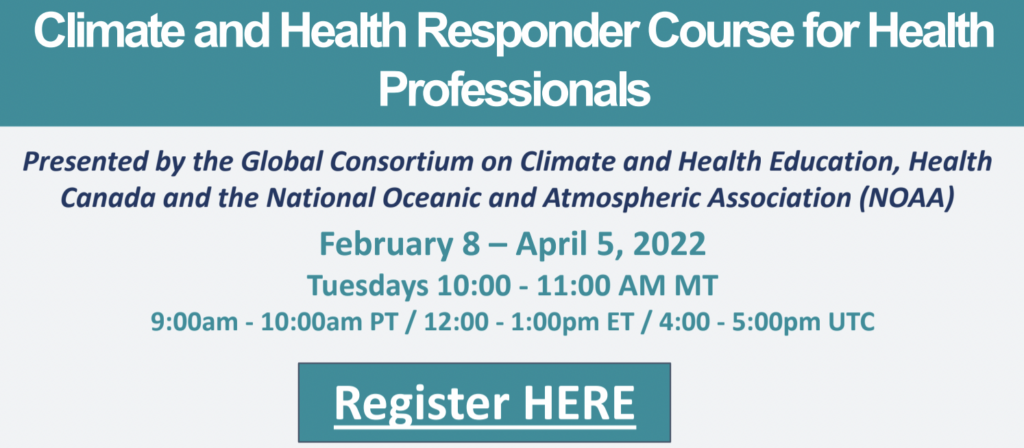 Climate and Health Responder Course for Health Professionals

Presented by the Global Consortium on Climate and Health Education, Health Canada and the National Oceanic and Atmospheric Association (NOAA)

February 8 – April 5, 2022

Tuesdays 10:00 - 11:00 AM MT

9:00am - 10:00am PT / 12:00 - 1:00pm ET / 4:00 - 5:00pm UTC

Register HERE